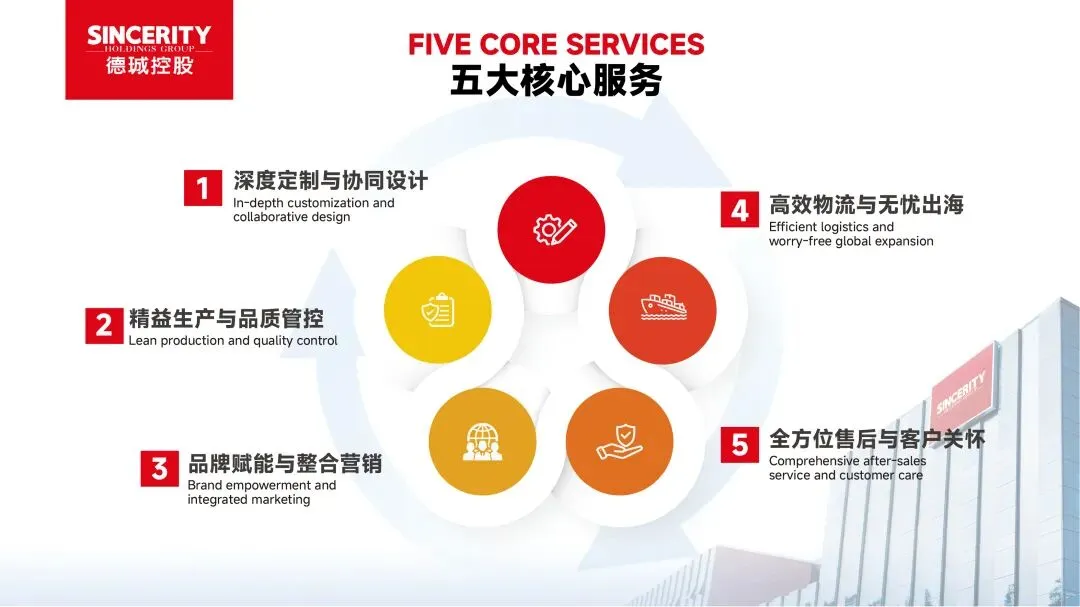 SINCERITY
HOLDINGS GROUP
德城控股

FIVE CORE SERVICES
五大核心服务

1 深度定制与协同设计
In-depth customization and collaborative design

2 精益生产与品质管控
Lean production and quality control

3 品牌赋能与整合营销
Brand empowerment and integrated marketing

4 高效物流与无忧出海
Efficient logistics and worry-free global expansion

5 全方位售后与客户关怀
Comprehensive after-sales service and customer care

SINCERITY